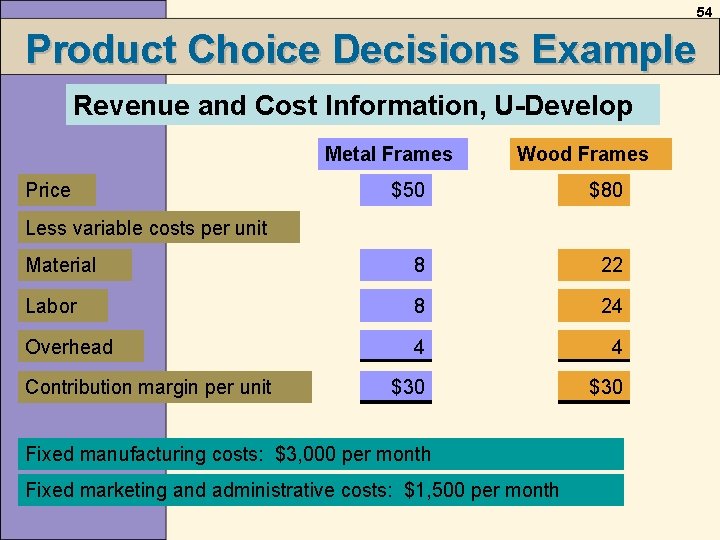 54

Product Choice Decisions Example

Revenue and Cost Information, U-Develop

| | Metal Frames | Wood Frames |
|---|---|---|
| Price | \$50 | \$80 |
| Less variable costs per unit | | |
| Material | 8 | 22 |
| Labor | 8 | 24 |
| Overhead | 4 | 4 |
| Contribution margin per unit | \$30 | \$30 |

Fixed manufacturing costs: \$3,000 per month

Fixed marketing and administrative costs: \$1,500 per month